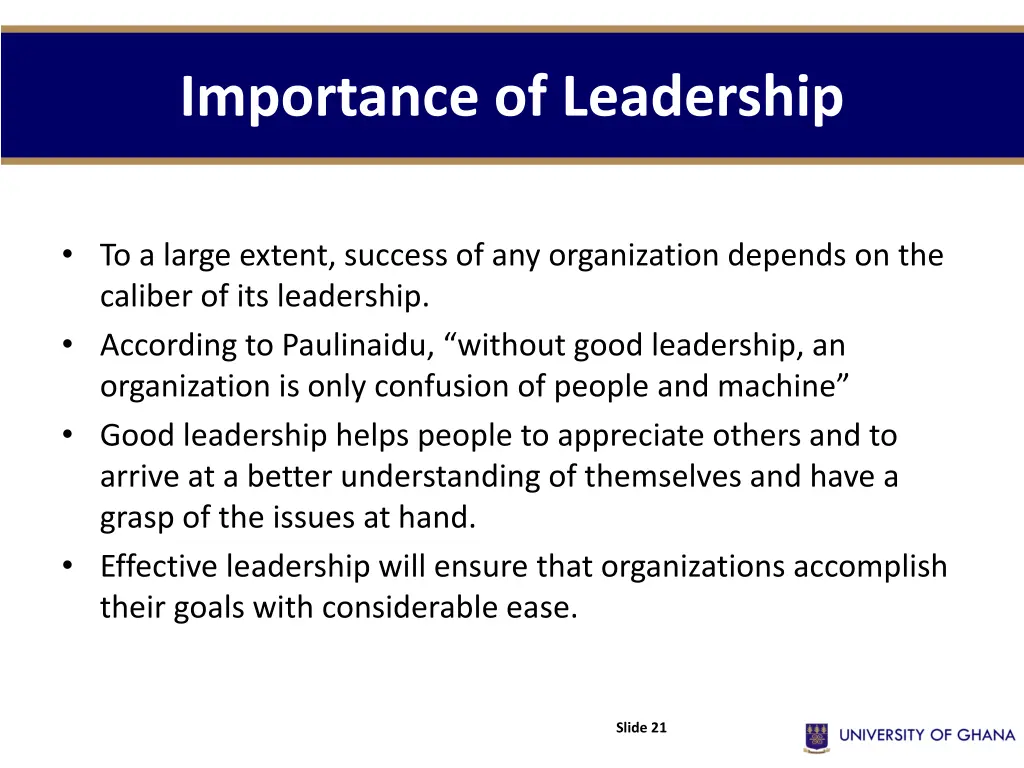 Importance of Leadership

• To a large extent, success of any organization depends on the caliber of its leadership.
• According to Paulinaidu, “without good leadership, an organization is only confusion of people and machine”
• Good leadership helps people to appreciate others and to arrive at a better understanding of themselves and have a grasp of the issues at hand.
• Effective leadership will ensure that organizations accomplish their goals with considerable ease.

Slide 21

UNIVERSITY OF GHANA